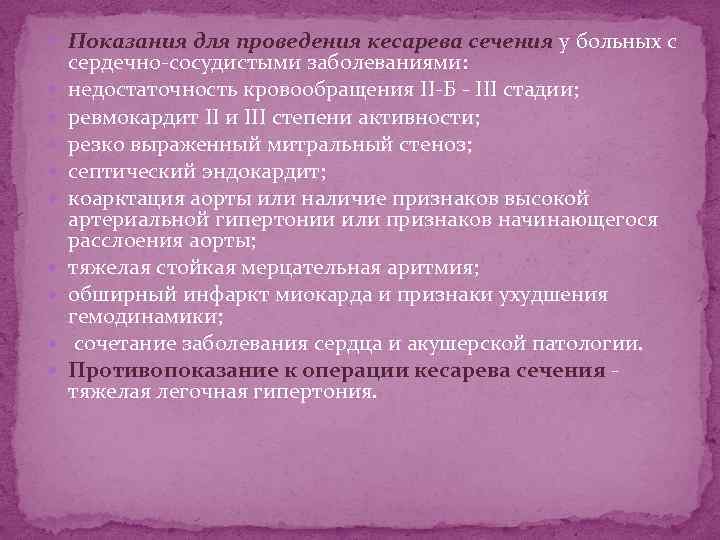 Показания для проведения кесарева сечения у больных с сердечно-сосудистыми заболеваниями:

недостаточность кровообращения II-Б - III стадии;

ревмокардит II и III степени активности;

резко выраженный митральный стеноз;

септический эндокардит;

коарктация аорты или наличие признаков высокой артериальной гипертонии или признаков начинающегося расслоения аорты;

тяжелая стойкая мерцательная аритмия;

обширный инфаркт миокарда и признаки ухудшения гемодинамики;

сочетание заболевания сердца и акушерской патологии.

Противопоказание к операции кесарева сечения - тяжелая легочная гипертония.